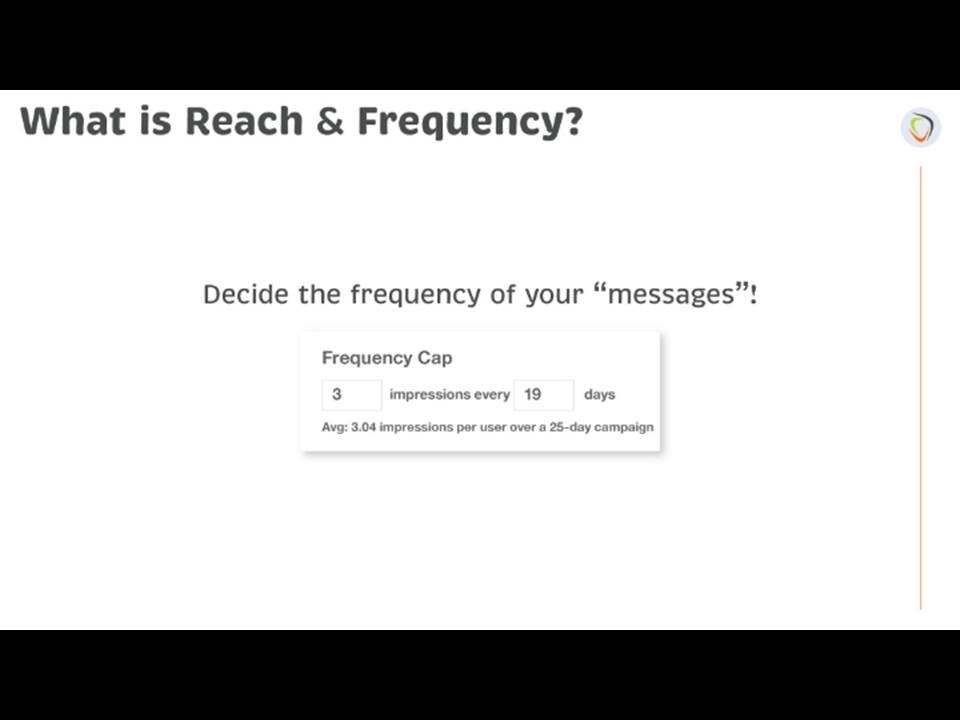 What is Reach & Frequency?

Decide the frequency of your “messages”!

Frequency Cap

3 impressions every 19 days

Avg: 3.04 impressions per user over a 25-day campaign